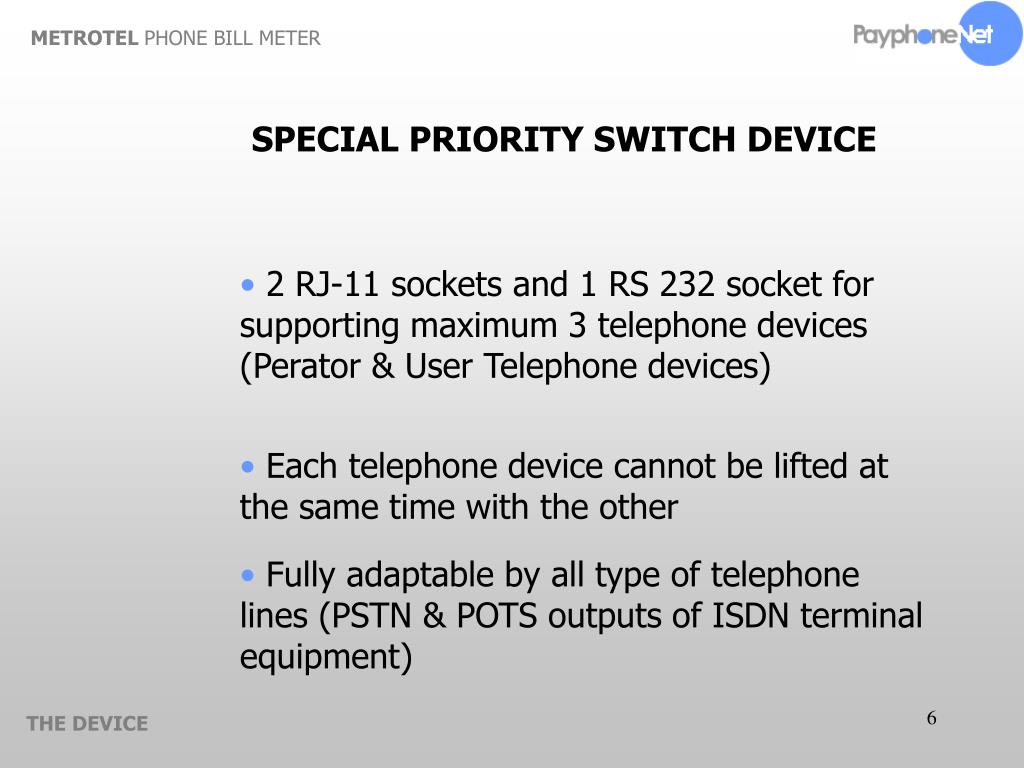 METROTEL PHONE BILL METER

PayphoneNet

SPECIAL PRIORITY SWITCH DEVICE

• 2 RJ-11 sockets and 1 RS 232 socket for supporting maximum 3 telephone devices (Perator & User Telephone devices)

• Each telephone device cannot be lifted at the same time with the other

• Fully adaptable by all type of telephone lines (PSTN & POTS outputs of ISDN terminal equipment)

THE DEVICE

6